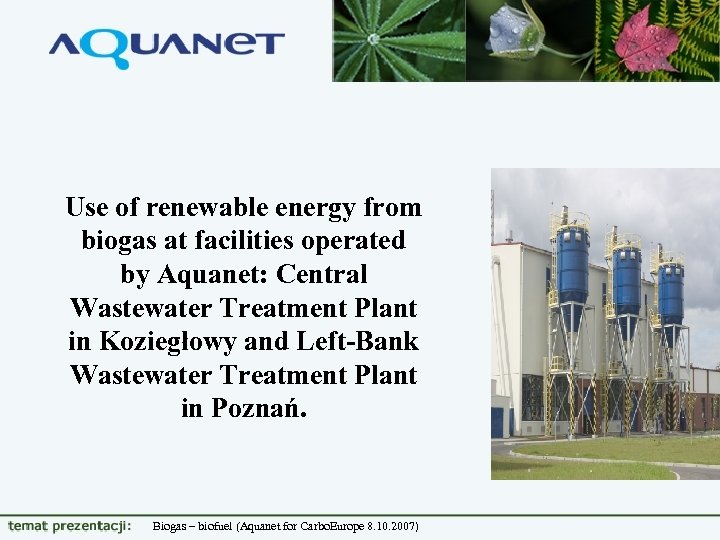 AQUANET

Use of renewable energy from biogas at facilities operated by Aquanet: Central Wastewater Treatment Plant in Koziegłowy and Left-Bank Wastewater Treatment Plant in Poznań.

temat prezentacji: Biogas – biofuel (Aquanet for CarboEurope 8.10.2007)